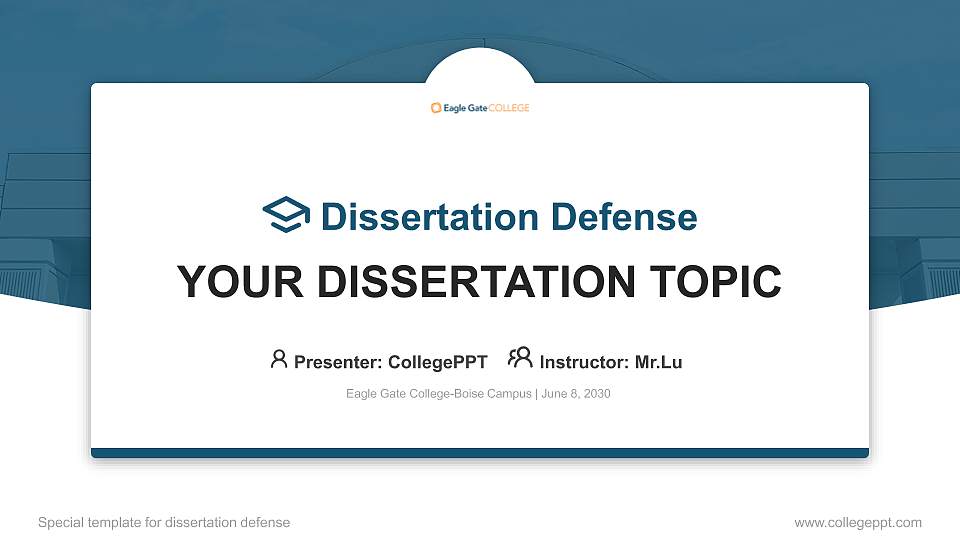 Eagle Gate COLLEGE

Dissertation Defense

YOUR DISSERTATION TOPIC

Presenter: CollegePPT Instructor: Mr.Lu

Eagle Gate College-Boise Campus | June 8, 2030

Special template for dissertation defense

www.collegeppt.com